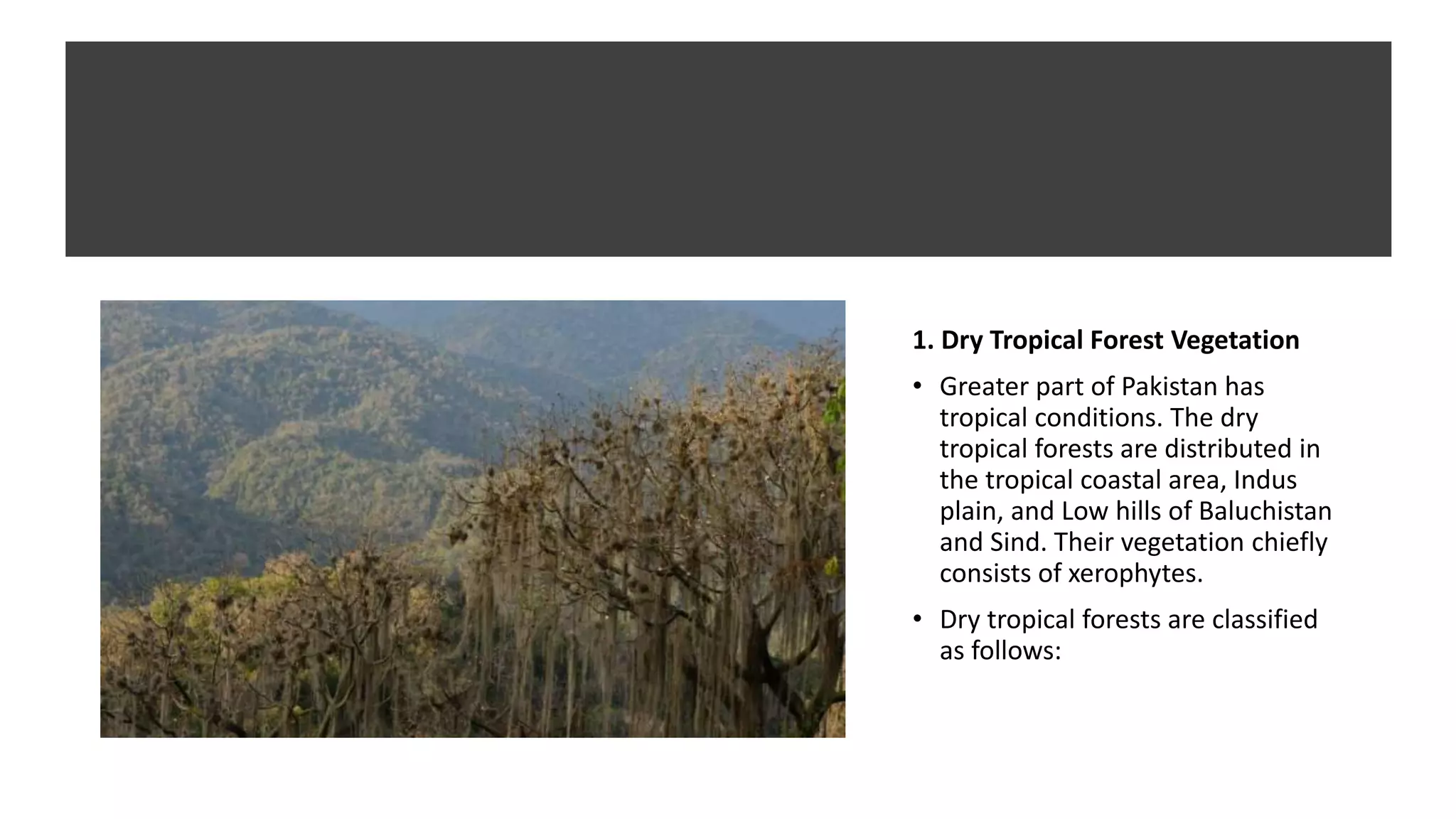 1. Dry Tropical Forest Vegetation

• Greater part of Pakistan has tropical conditions. The dry tropical forests are distributed in the tropical coastal area, Indus plain, and Low hills of Baluchistan and Sind. Their vegetation chiefly consists of xerophytes.

• Dry tropical forests are classified as follows: